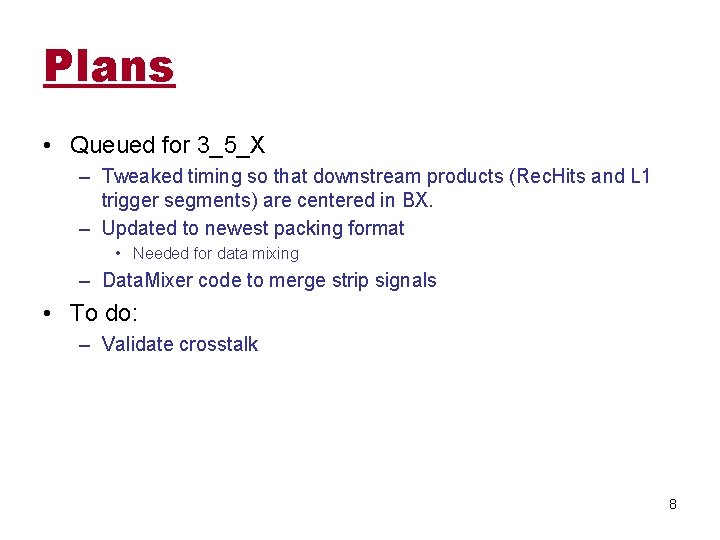 Plans

• Queued for 3_5_X
– Tweaked timing so that downstream products (RecHits and L1 trigger segments) are centered in BX.
– Updated to newest packing format
• Needed for data mixing
– DataMixer code to merge strip signals
• To do:
– Validate crosstalk

8